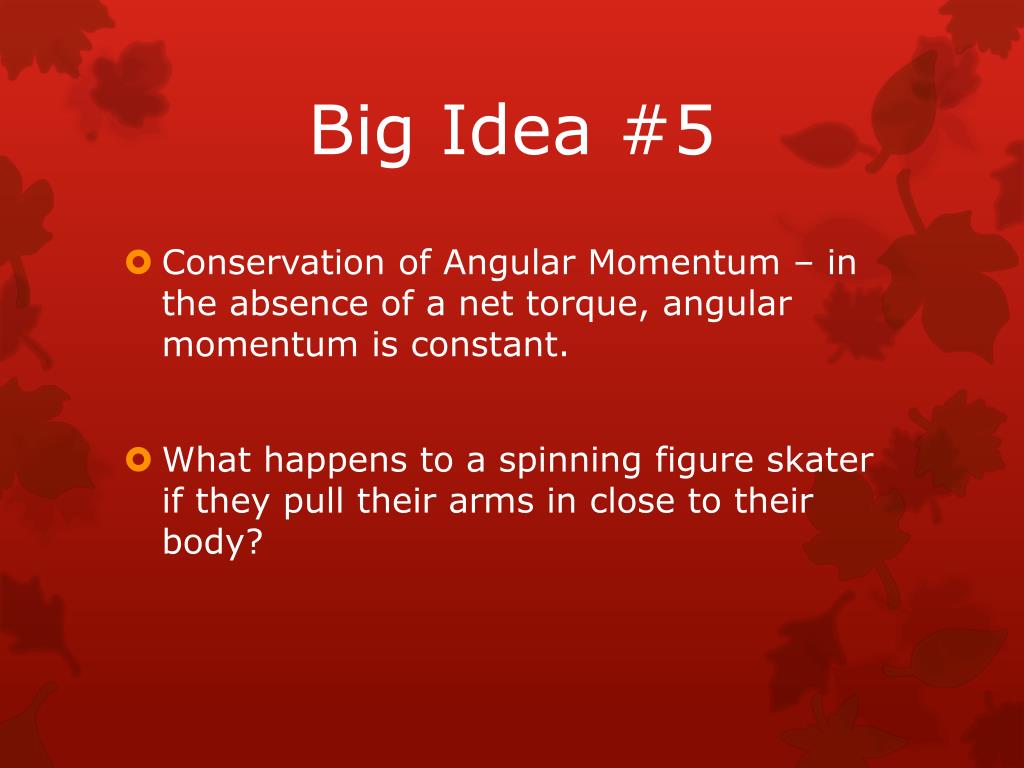 Big Idea #5

Conservation of Angular Momentum – in the absence of a net torque, angular momentum is constant.

What happens to a spinning figure skater if they pull their arms in close to their body?